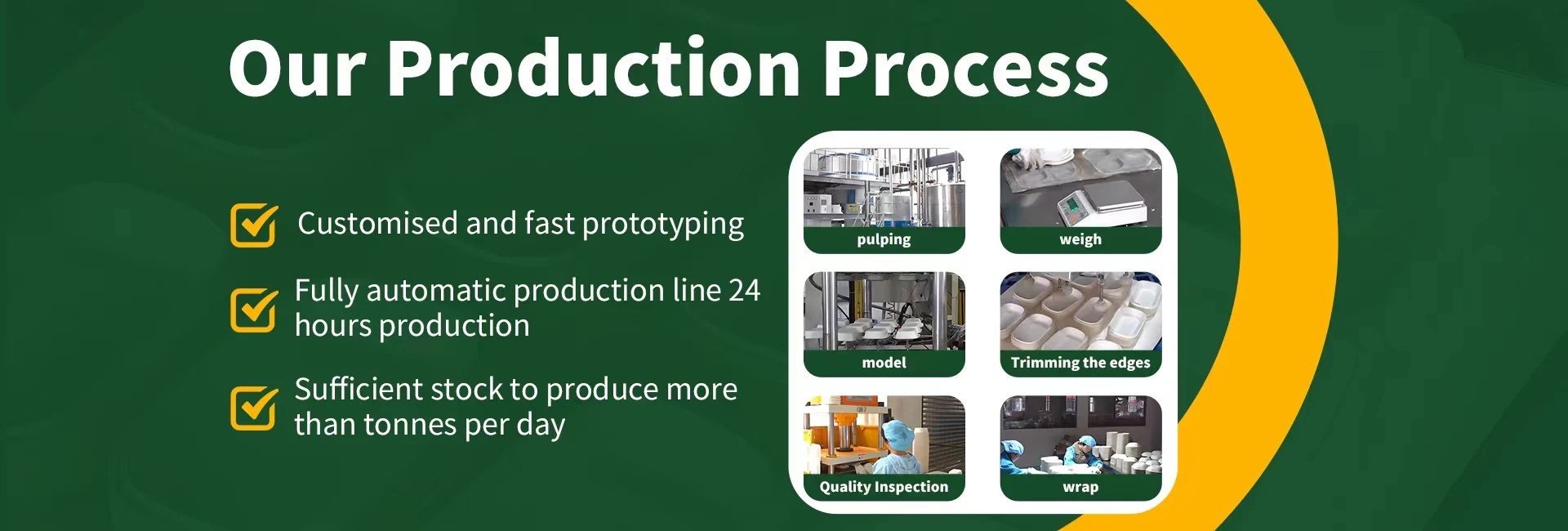 Our Production Process

Customised and fast prototyping

Fully automatic production line 24 hours production

Sufficient stock to produce more than tonnes per day

pulping

weigh

model

Trimming the edges

Quality Inspection

wrap